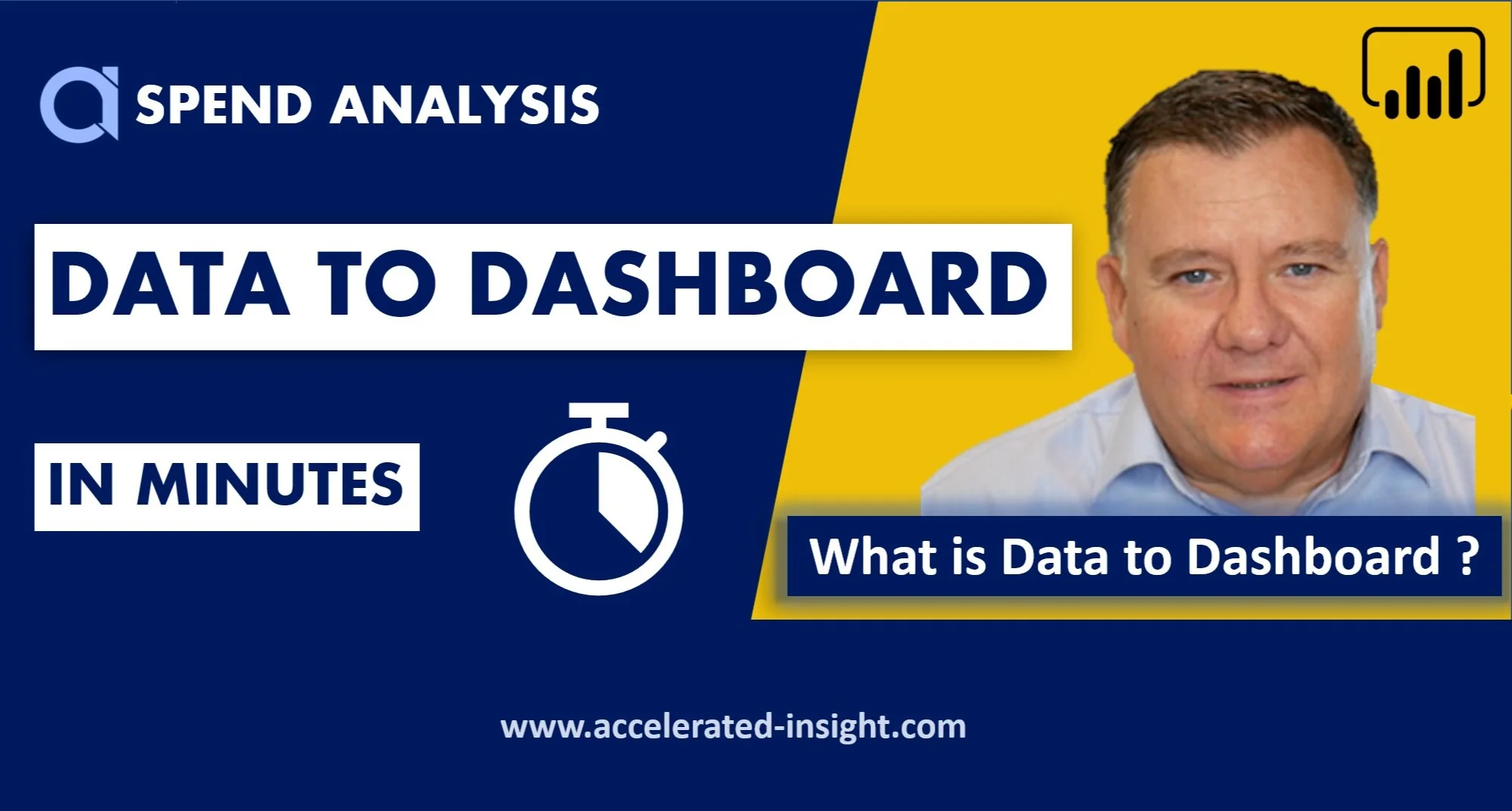 SPEND ANALYSIS

DATA TO DASHBOARD

IN MINUTES

What is Data to Dashboard ?

www.accelerated-insight.com